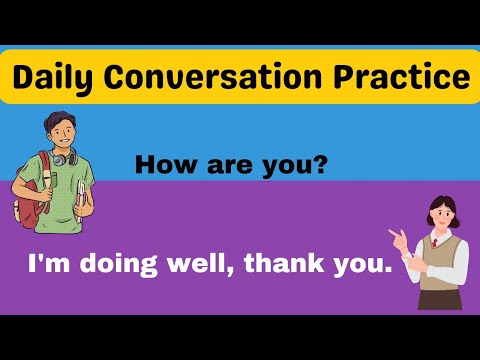 Daily Conversation Practice

How are you?

I'm doing well, thank you.